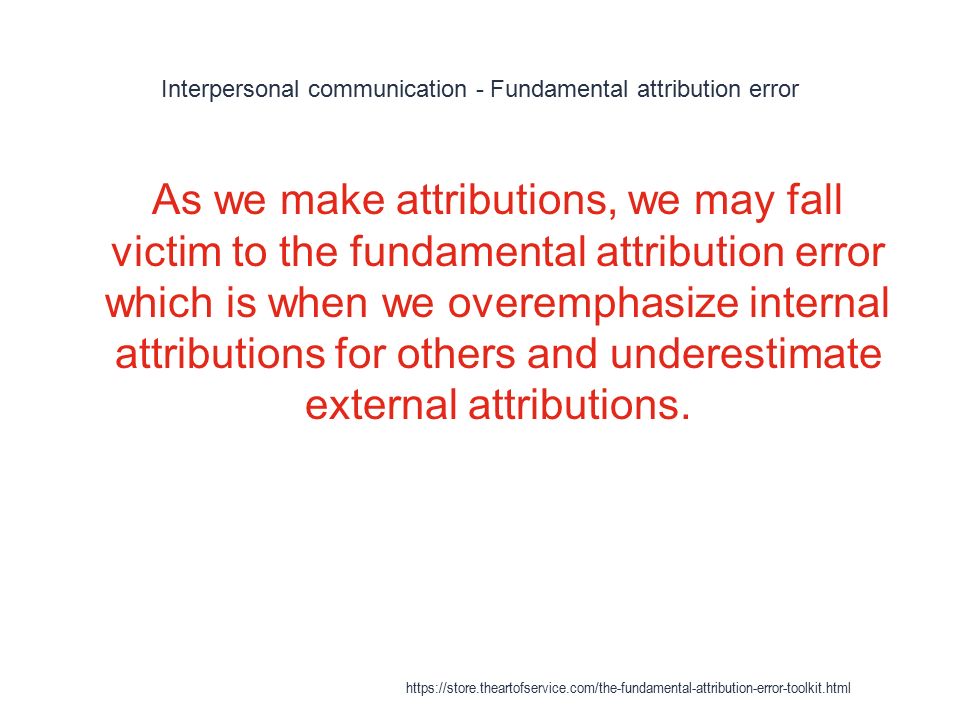 Interpersonal communication - Fundamental attribution error

As we make attributions, we may fall victim to the fundamental attribution error which is when we overemphasize internal attributions for others and underestimate external attributions.

https://store.theartofservice.com/the-fundamental-attribution-error-toolkit.html